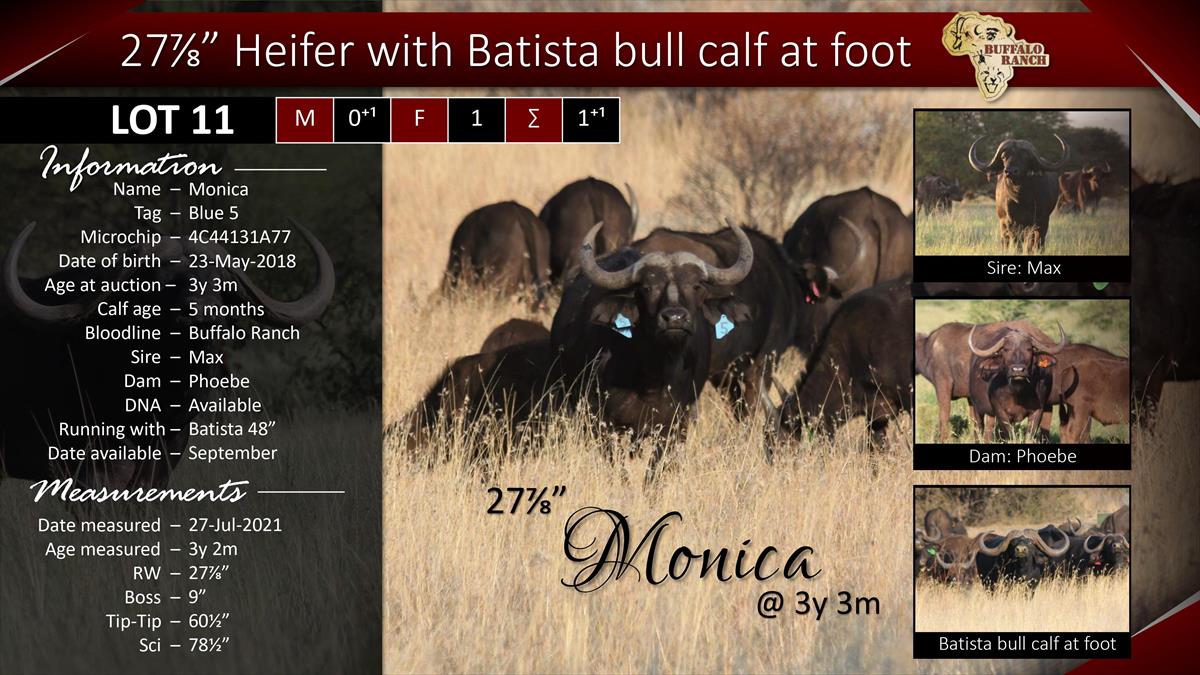 27⅞" Heifer with Batista bull calf at foot

BUFFALO RANCH

LOT 11

| M | $0^{+1}$ | F | 1 | ∑ | $1^{+1}$ |
|---|---|---|---|---|---|

Information
Name – Monica
Tag – Blue 5
Microchip – 4C44131A77
Date of birth – 23-May-2018
Age at auction – 3y 3m
Calf age – 5 months
Bloodline – Buffalo Ranch
Sire – Max
Dam – Phoebe
DNA – Available
Running with – Batista 48"
Date available – September

Measurements
Date measured – 27-Jul-2021
Age measured – 3y 2m
RW – 27⅞"
Boss – 9"
Tip-Tip – 60½"
Sci – 78½"

27⅞"
Monica
@ 3y 3m

Sire: Max

Dam: Phoebe

Batista bull calf at foot